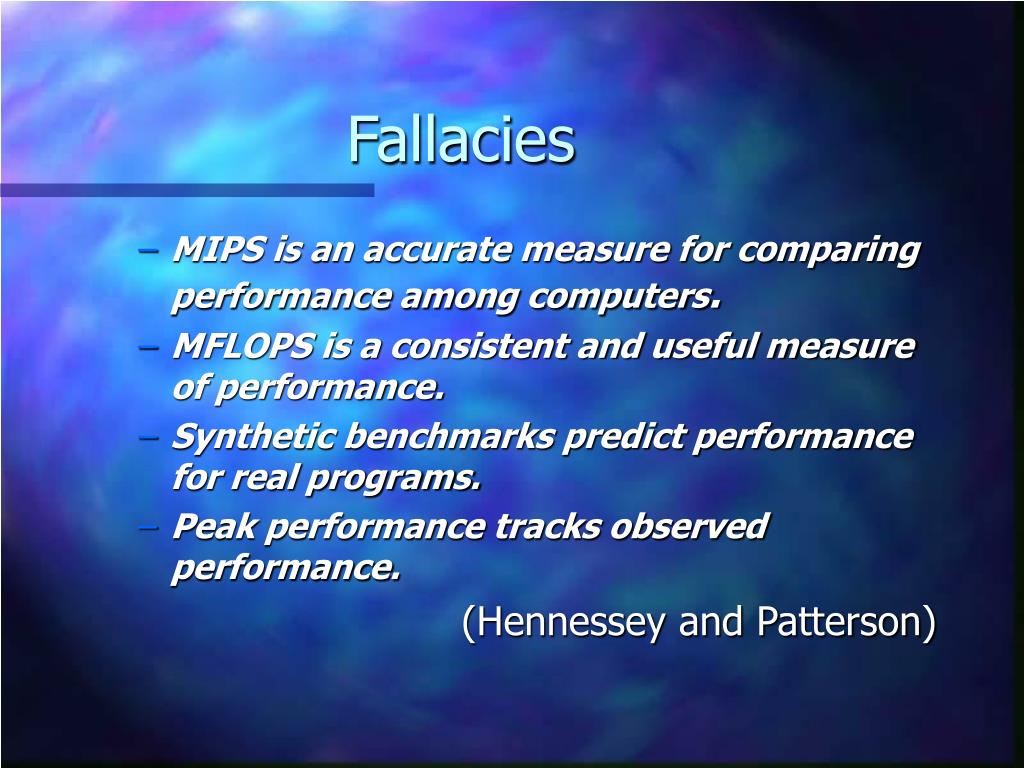 Fallacies

– MIPS is an accurate measure for comparing performance among computers.
– MFLOPS is a consistent and useful measure of performance.
– Synthetic benchmarks predict performance for real programs.
– Peak performance tracks observed performance.

(Hennessey and Patterson)